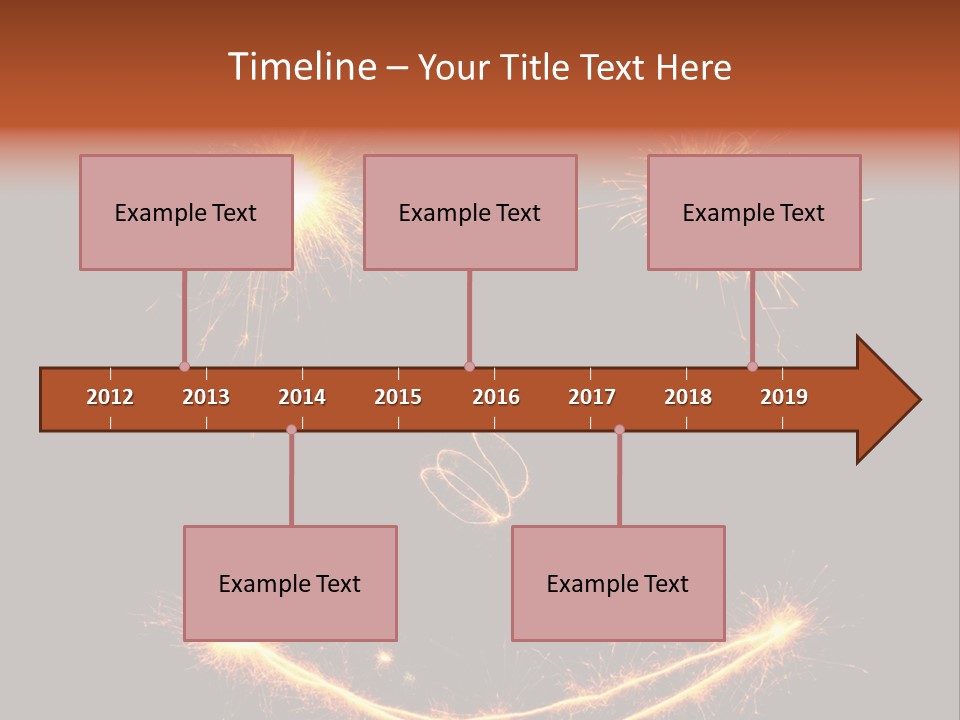 Timeline – Your Title Text Here

Example Text

Example Text

Example Text

2012 2013 2014 2015 2016 2017 2018 2019

Example Text

Example Text